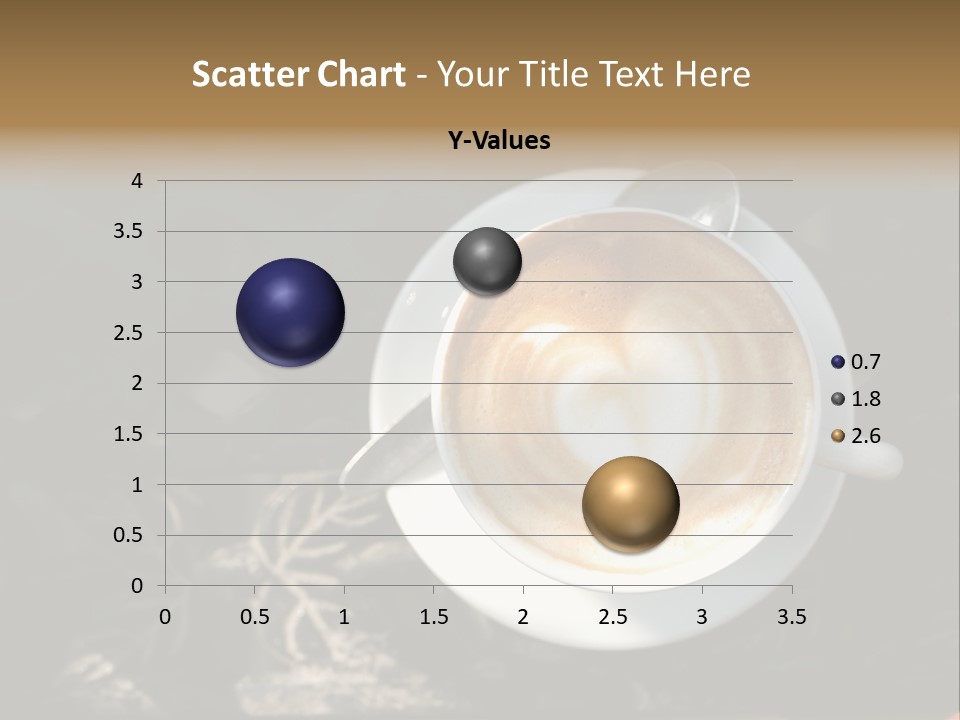 Scatter Chart - Your Title Text Here

Y-Values

4
3.5
3
2.5
2
1.5
1
0.5
0

0 0.5 1 1.5 2 2.5 3 3.5

0.7
1.8
2.6